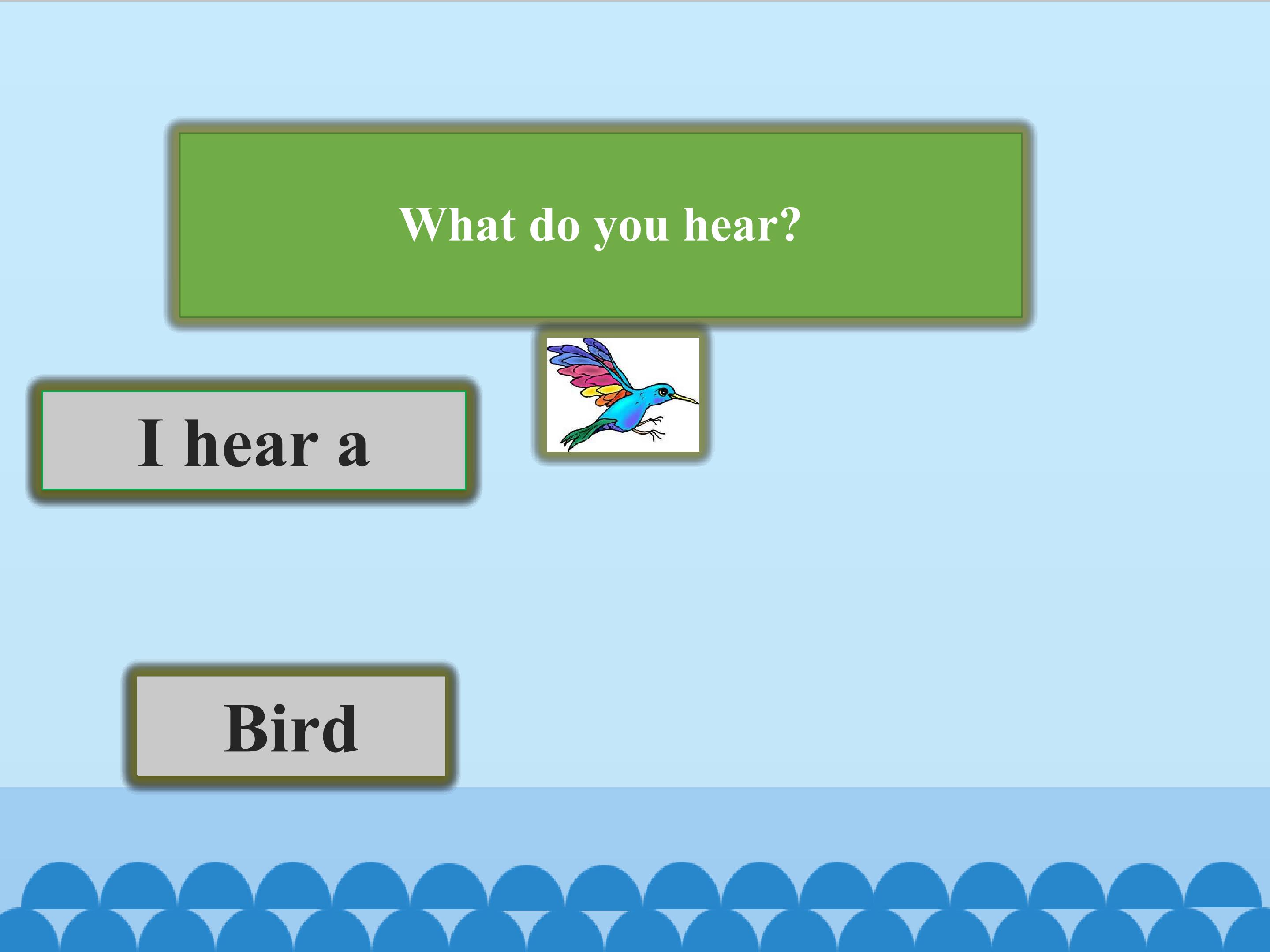 What do you hear?

I hear a

Bird